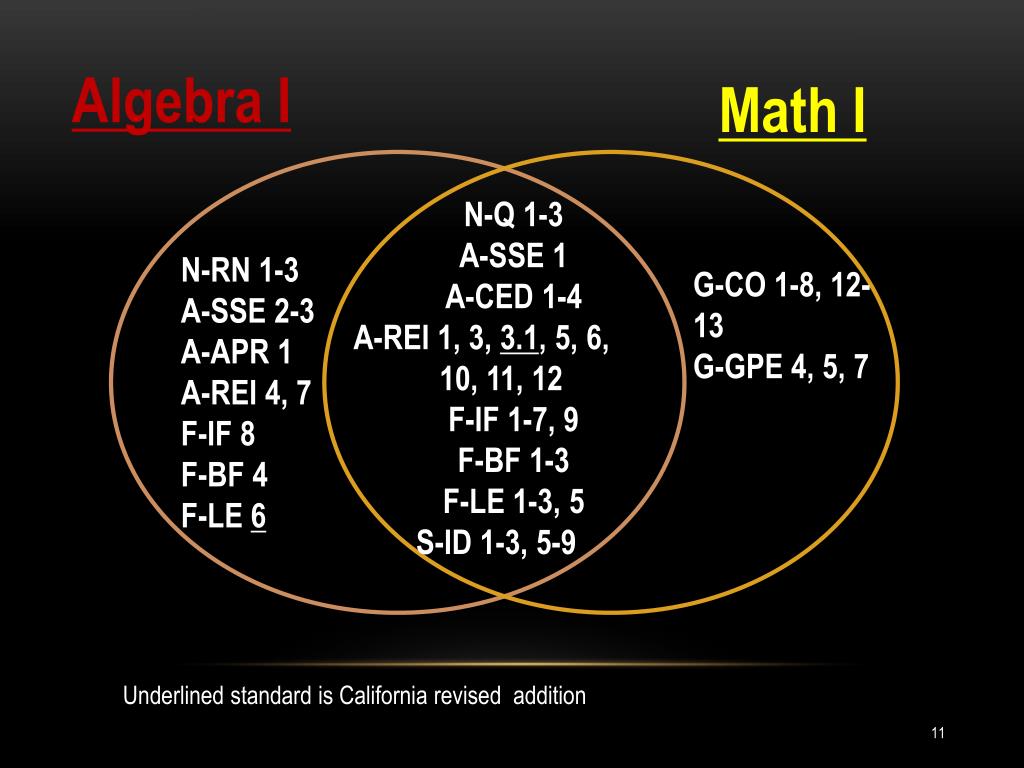 Algebra I

Math I

N-RN 1-3
A-SSE 2-3
A-APR 1
A-REI 4, 7
F-IF 8
F-BF 4
F-LE 6

N-Q 1-3
A-SSE 1
A-CED 1-4
A-REI 1, 3, 3.1, 5, 6, 10, 11, 12
F-IF 1-7, 9
F-BF 1-3
F-LE 1-3, 5
S-ID 1-3, 5-9

G-CO 1-8, 12-13
G-GPE 4, 5, 7

Underlined standard is California revised addition

11